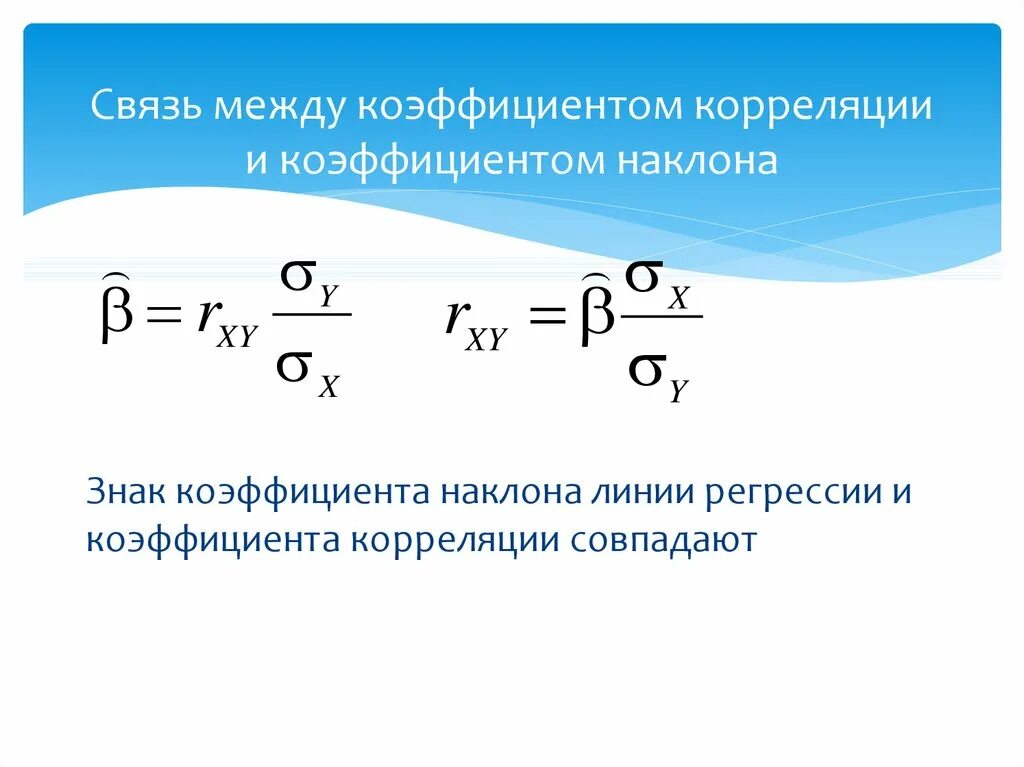 Связь между коэффициентом корреляции и коэффициентом наклона

$\widehat{\beta} = r_{XY} \frac{\sigma_Y}{\sigma_X}$ $r_{XY} = \widehat{\beta} \frac{\sigma_X}{\sigma_Y}$

Знак коэффициента наклона линии регрессии и коэффициента корреляции совпадают